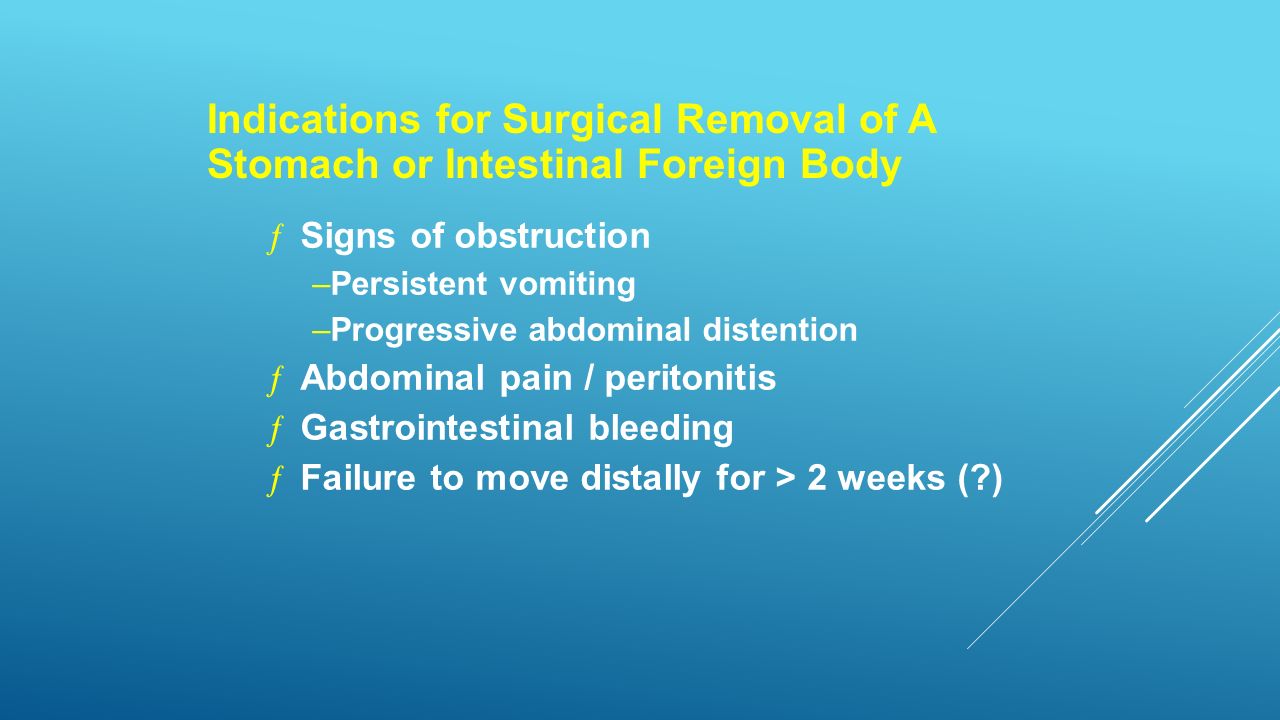 Indications for Surgical Removal of A Stomach or Intestinal Foreign Body

ƒ Signs of obstruction
–Persistent vomiting
–Progressive abdominal distention
ƒ Abdominal pain / peritonitis
ƒ Gastrointestinal bleeding
ƒ Failure to move distally for > 2 weeks (?)